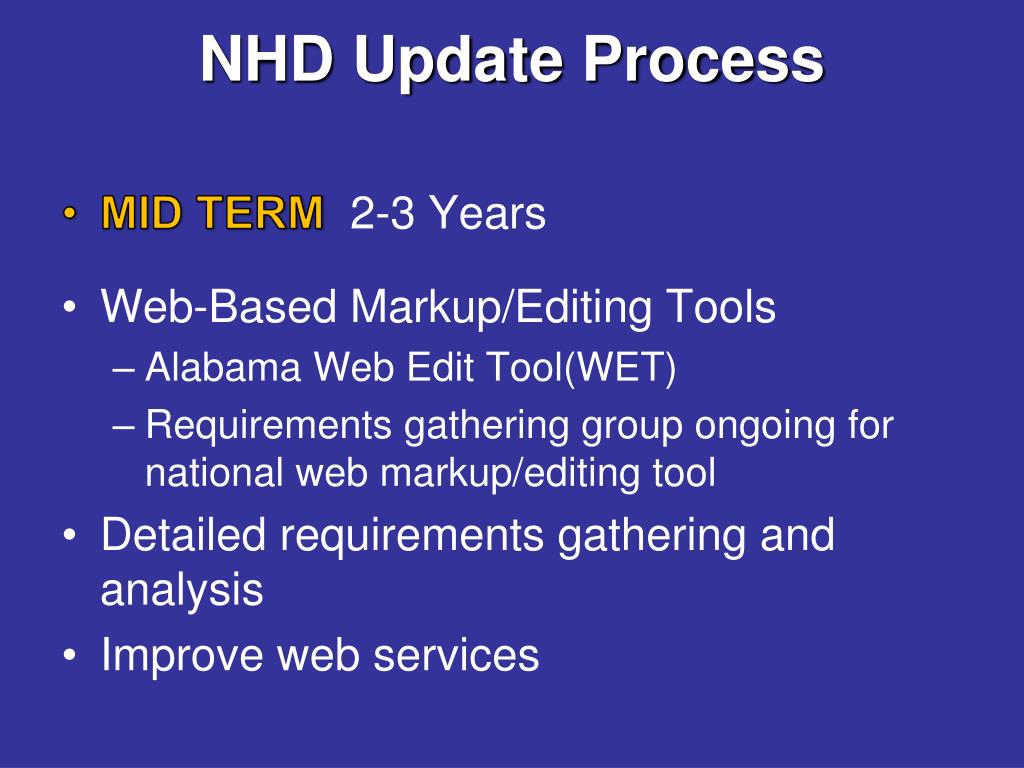 NHD Update Process

• MID TERM 2-3 Years

• Web-Based Markup/Editing Tools
– Alabama Web Edit Tool(WET)
– Requirements gathering group ongoing for national web markup/editing tool

• Detailed requirements gathering and analysis

• Improve web services